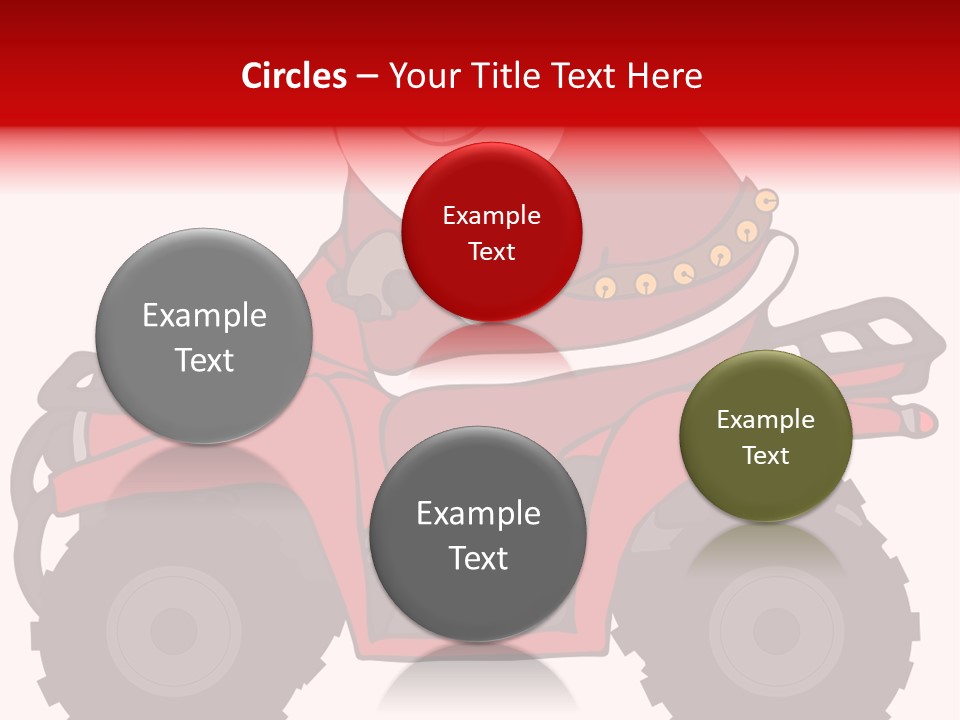 Circles – Your Title Text Here

Example Text

Example Text

Example Text

Example Text